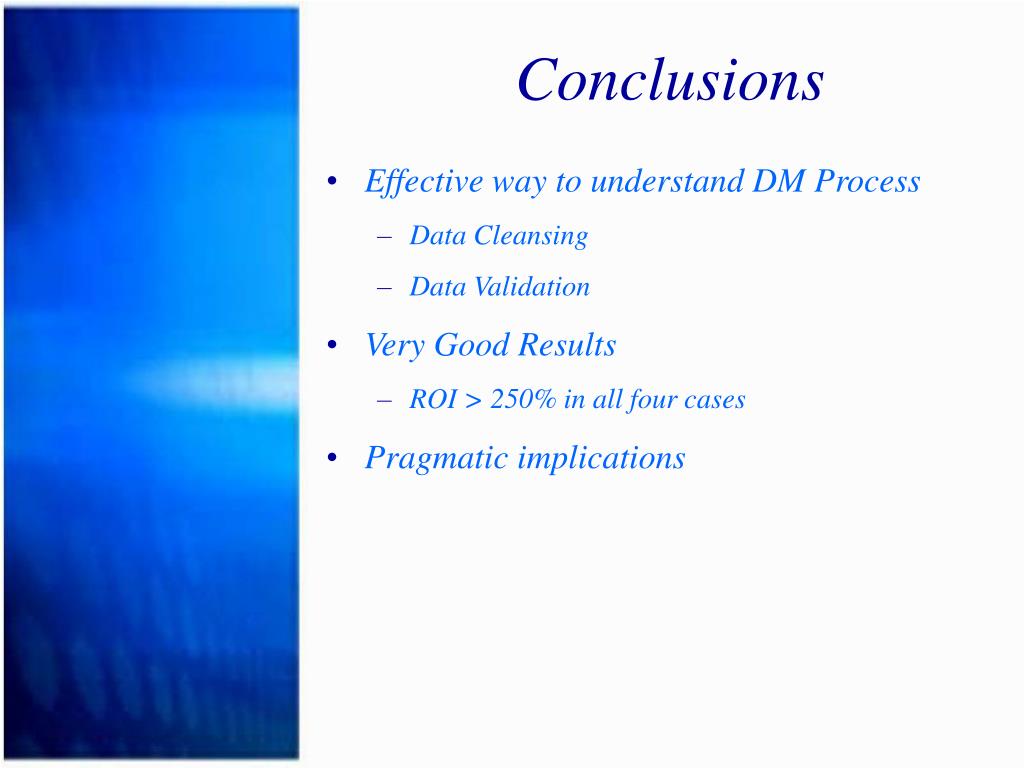 Conclusions

• Effective way to understand DM Process
  – Data Cleansing
  – Data Validation
• Very Good Results
  – ROI > 250% in all four cases
• Pragmatic implications